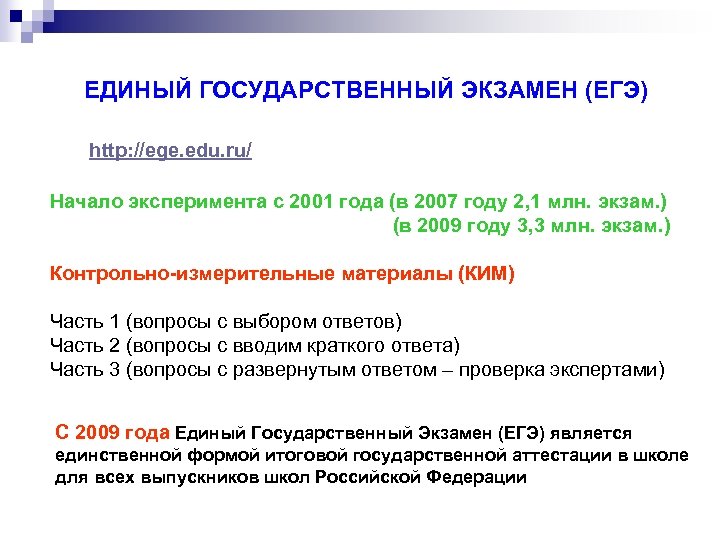 ЕДИНЫЙ ГОСУДАРСТВЕННЫЙ ЭКЗАМЕН (ЕГЭ)

http://ege.edu.ru/

Начало эксперимента с 2001 года (в 2007 году 2,1 млн. экзам.)
(в 2009 году 3,3 млн. экзам.)

Контрольно-измерительные материалы (КИМ)

Часть 1 (вопросы с выбором ответов)
Часть 2 (вопросы с вводим краткого ответа)
Часть 3 (вопросы с развернутым ответом – проверка экспертами)

С 2009 года Единый Государственный Экзамен (ЕГЭ) является единственной формой итоговой государственной аттестации в школе для всех выпускников школ Российской Федерации